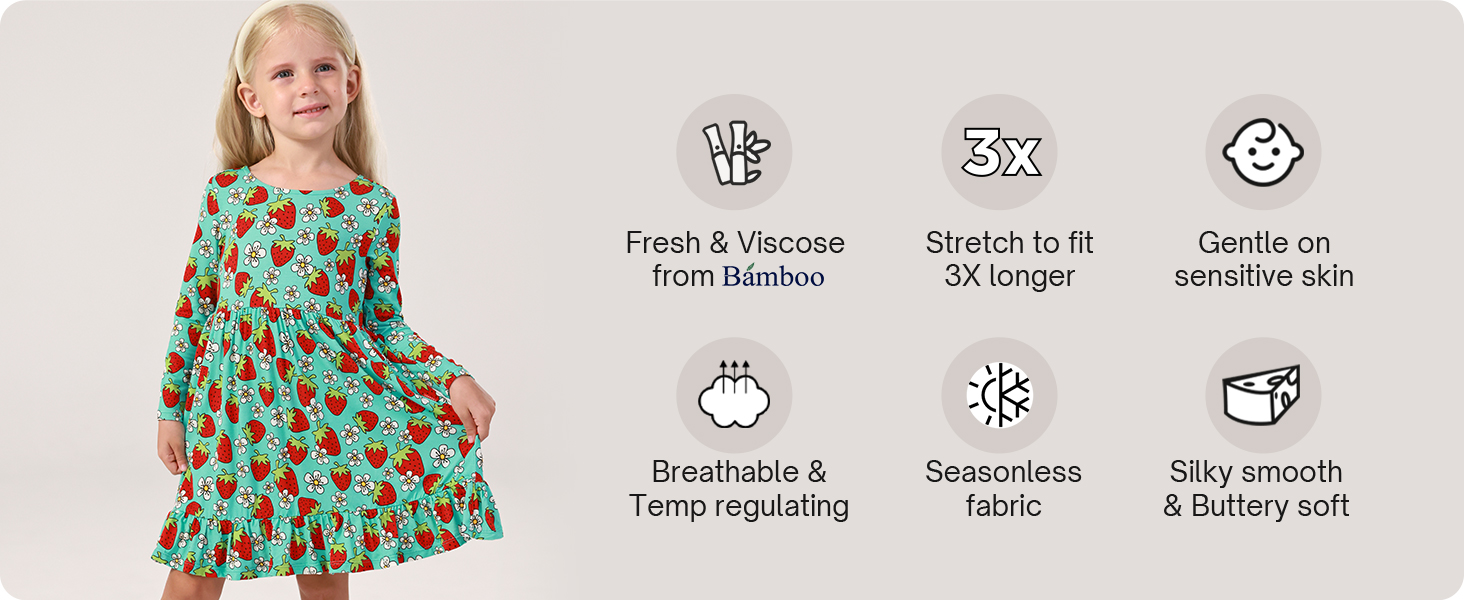 Fresh & Viscose from Bamboo

3x

Stretch to fit 3X longer

Gentle on sensitive skin

Breathable & Temp regulating

Seasonless fabric

Silky smooth & Buttery soft